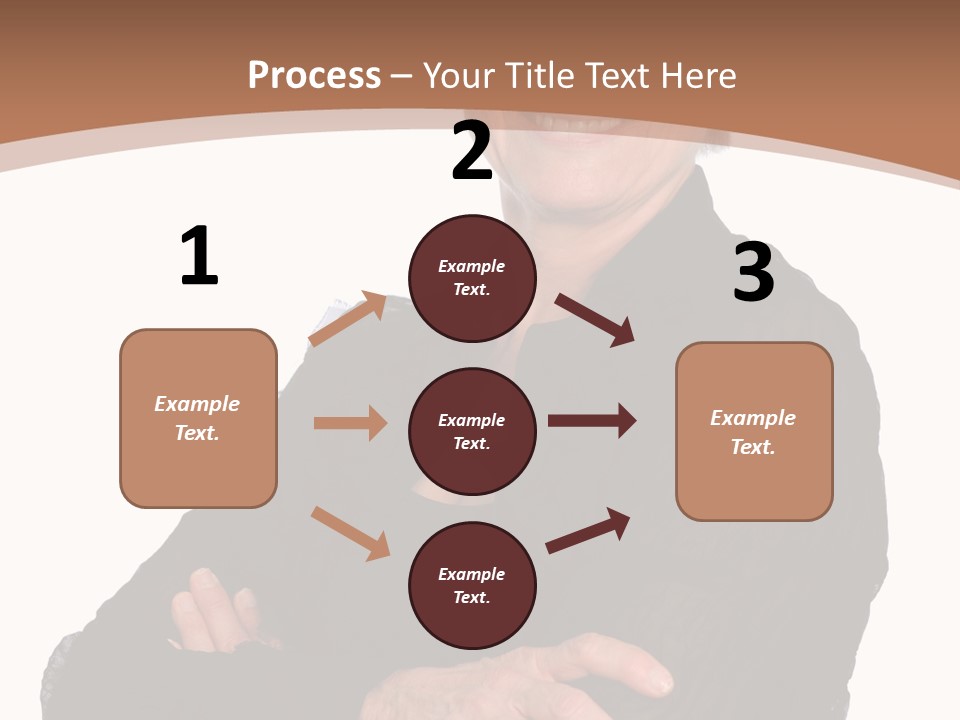 Process – Your Title Text Here

1

Example Text.

2

Example Text.

Example Text.

Example Text.

3

Example Text.